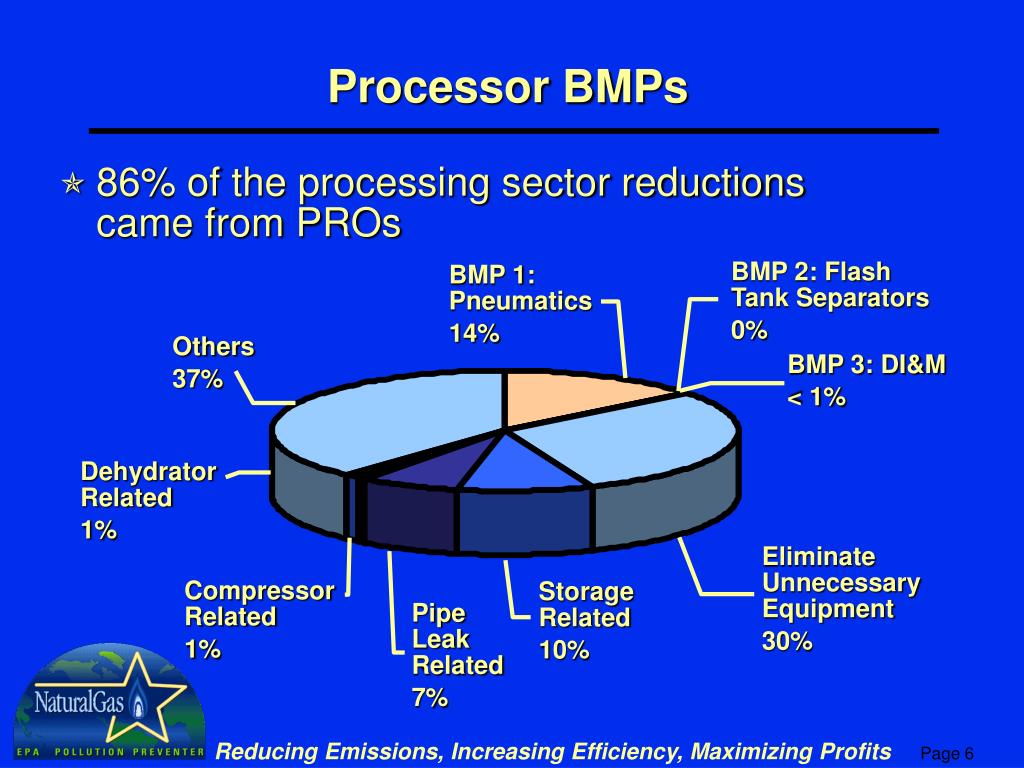 Processor BMPs

86% of the processing sector reductions came from PROs

BMP 1: Pneumatics 14%

BMP 2: Flash Tank Separators 0%

BMP 3: DI&M < 1%

Others 37%

Dehydrator Related 1%

Compressor Related 1%

Pipe Leak Related 7%

Storage Related 10%

Eliminate Unnecessary Equipment 30%

NaturalGas

EPA POLLUTION PREVENTER

Reducing Emissions, Increasing Efficiency, Maximizing Profits

Page 6